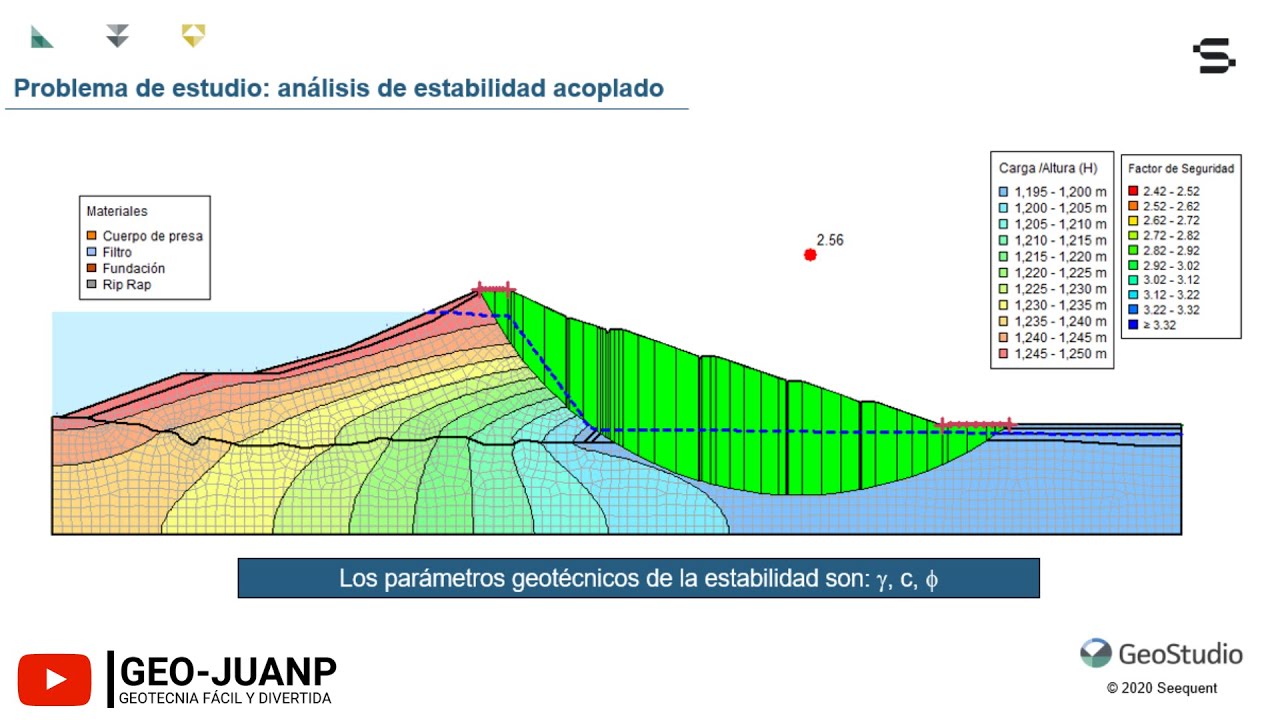 Problema de estudio: análisis de estabilidad acoplado

Materiales
Cuerpo de presa
Filtro
Fundación
Rip Rap

2.56

Carga /Altura (H)
1,195 - 1,200 m
1,200 - 1,205 m
1,205 - 1,210 m
1,210 - 1,215 m
1,215 - 1,220 m
1,220 - 1,225 m
1,225 - 1,230 m
1,230 - 1,235 m
1,235 - 1,240 m
1,240 - 1,245 m
1,245 - 1,250 m

Factor de Seguridad
2.42 - 2.52
2.52 - 2.62
2.62 - 2.72
2.72 - 2.82
2.82 - 2.92
2.92 - 3.02
3.02 - 3.12
3.12 - 3.22
3.22 - 3.32
≥ 3.32

Los parámetros geotécnicos de la estabilidad son: $\gamma$, c, $\phi$

GEO-JUANP
GEOTECNIA FÁCIL Y DIVERTIDA

GeoStudio
© 2020 Seequent